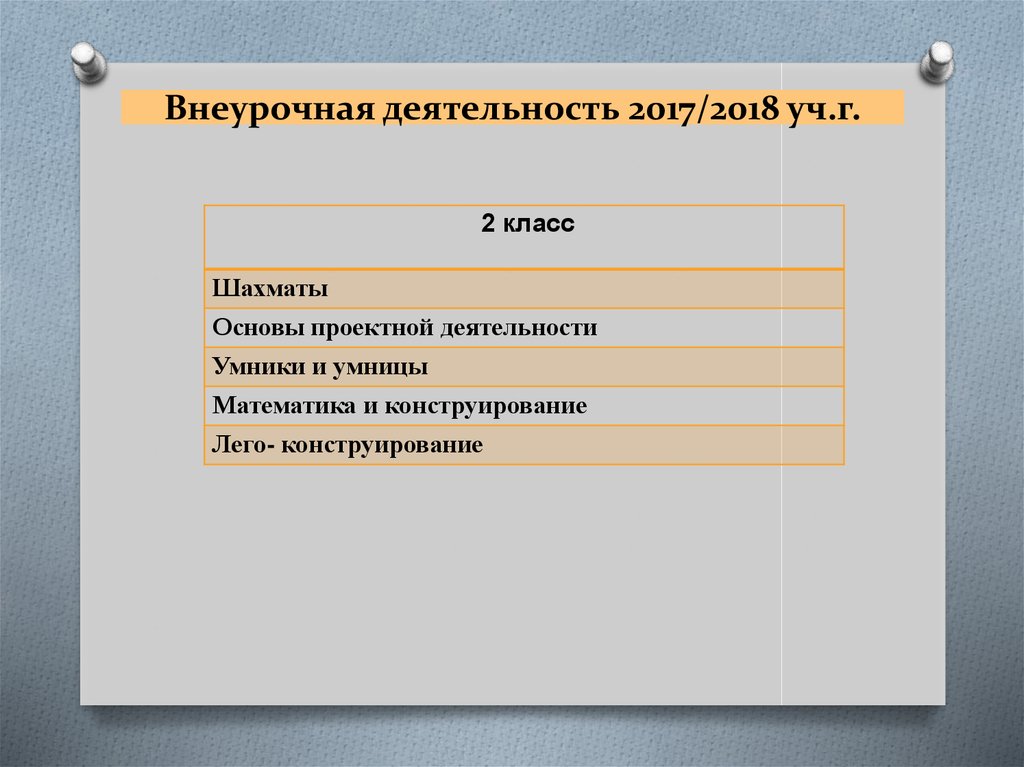 Внеурочная деятельность 2017/2018 уч.г.

| 2 класс |
|---|
| Шахматы |
| Основы проектной деятельности |
| Умники и умницы |
| Математика и конструирование |
| Лего- конструирование |